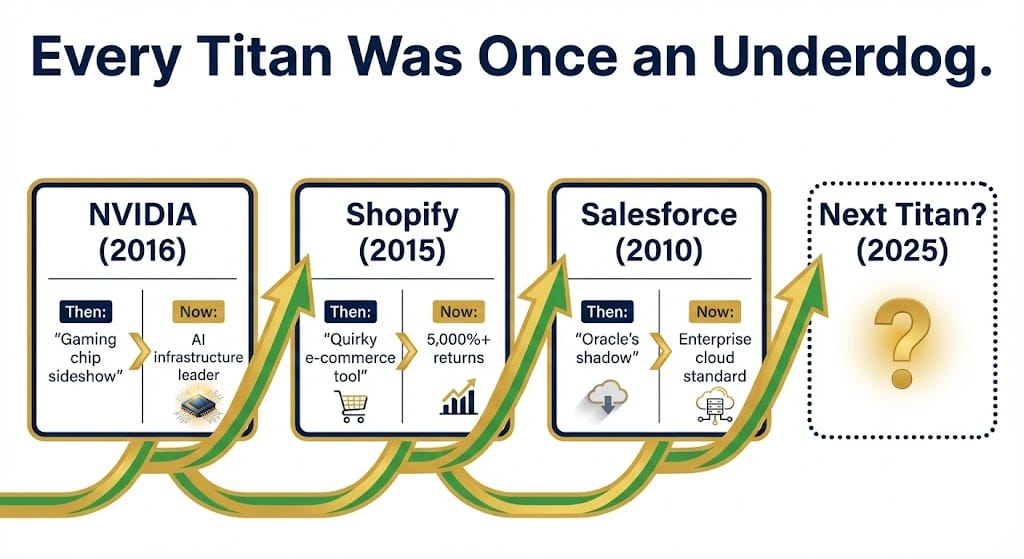 Every Titan Was Once an Underdog.

NVIDIA (2016)

Then: "Gaming chip sideshow"

Now: AI infrastructure leader

Shopify (2015)

Then: "Quirky e-commerce tool"

Now: 5,000%+ returns

Salesforce (2010)

Then: "Oracle's shadow"

Now: Enterprise cloud standard

Next Titan? (2025)

?